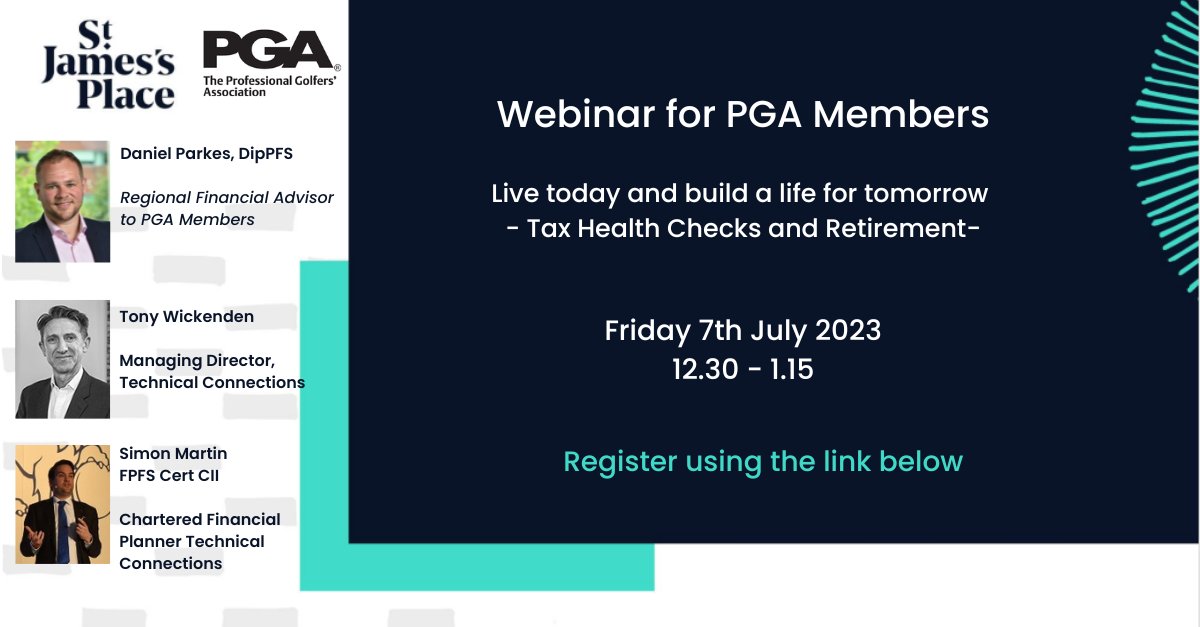 St James's Place

PGA® The Professional Golfers' Association

Daniel Parkes, DipPFS

Regional Financial Advisor to PGA Members

Tony Wickenden

Managing Director, Technical Connections

Simon Martin FPFS Cert CII

Chartered Financial Planner Technical Connections

Webinar for PGA Members

Live today and build a life for tomorrow - Tax Health Checks and Retirement-

Friday 7th July 2023
12.30 - 1.15

Register using the link below